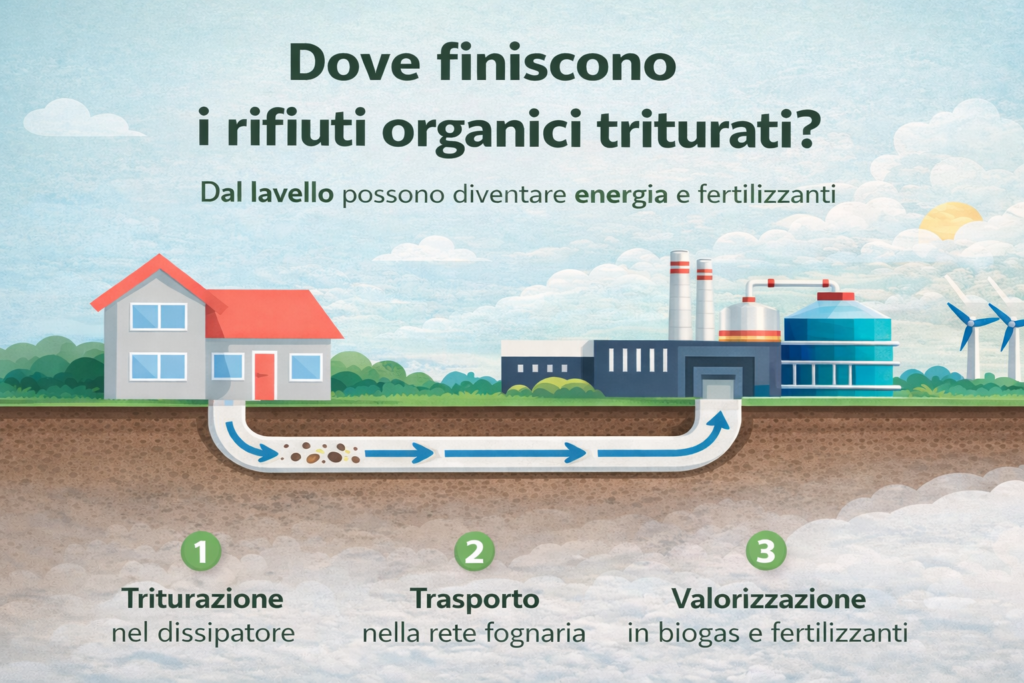 Dove finiscono i rifiuti organici triturati?

Dal lavello possono diventare energia e fertilizzanti

1
Triturazione
nel dissipatore

2
Trasporto
nella rete fognaria

3
Valorizzazione
in biogas e fertilizzanti